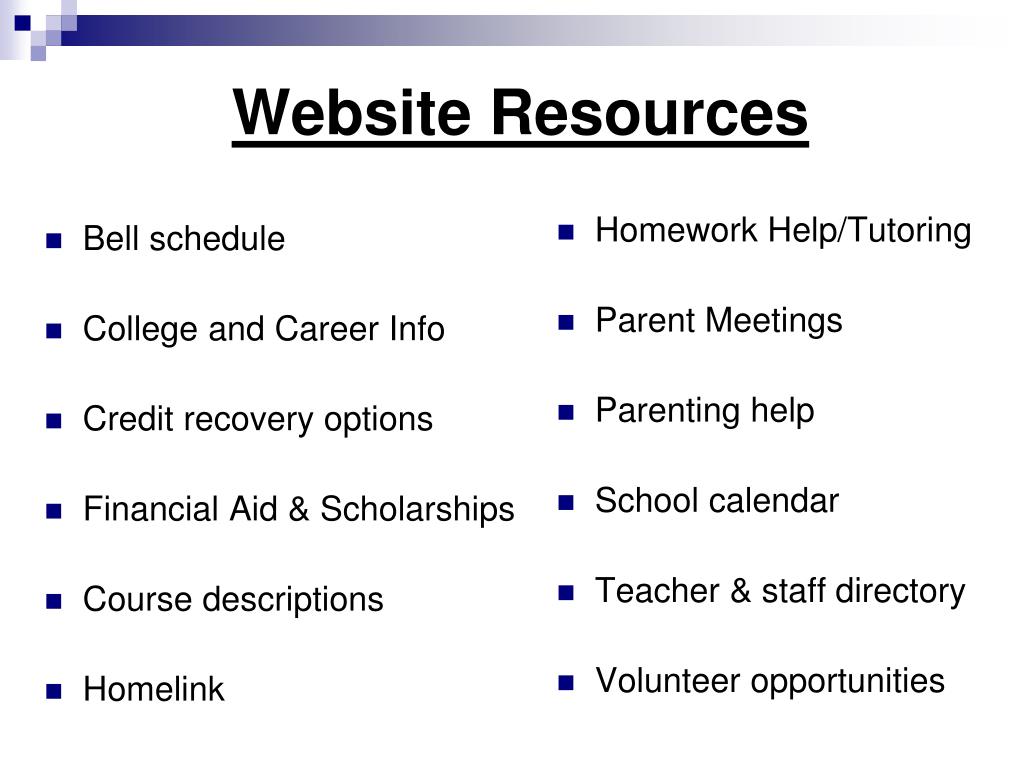 Website Resources

- Bell schedule
- College and Career Info
- Credit recovery options
- Financial Aid & Scholarships
- Course descriptions
- Homelink

- Homework Help/Tutoring
- Parent Meetings
- Parenting help
- School calendar
- Teacher & staff directory
- Volunteer opportunities